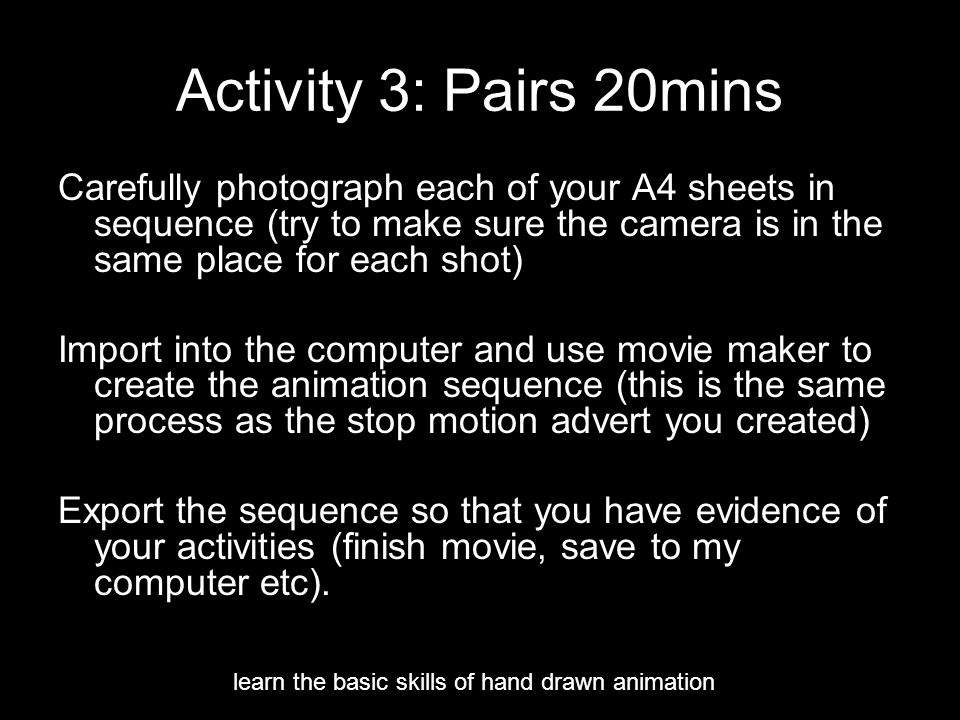 Activity 3: Pairs 20mins

Carefully photograph each of your A4 sheets in sequence (try to make sure the camera is in the same place for each shot)

Import into the computer and use movie maker to create the animation sequence (this is the same process as the stop motion advert you created)

Export the sequence so that you have evidence of your activities (finish movie, save to my computer etc).

learn the basic skills of hand drawn animation